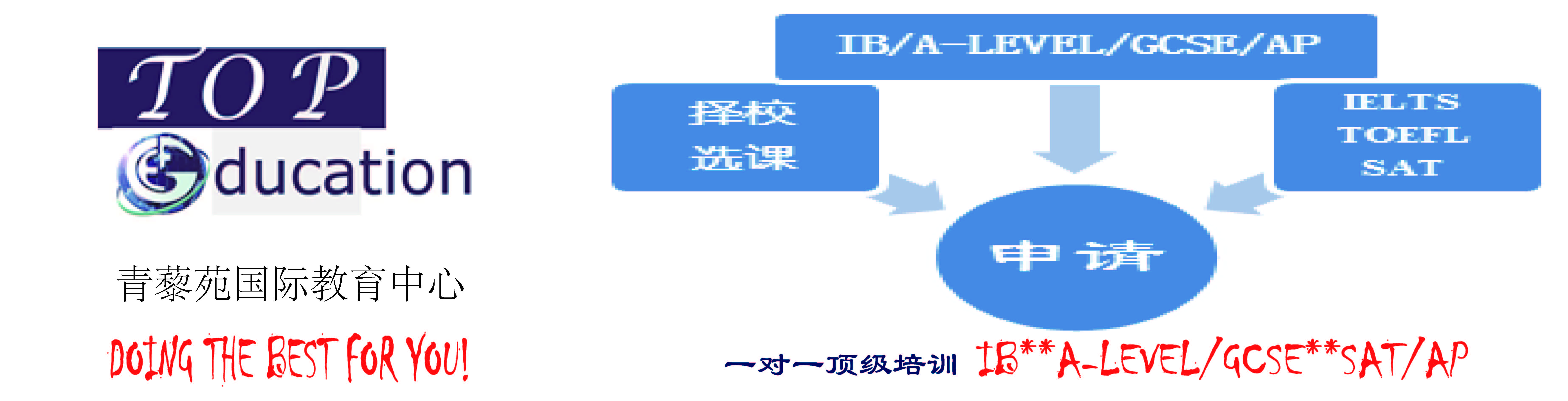 TOP
Education

青藜苑国际教育中心

DOING THE BEST FOR YOU!

IB/A-LEVEL/GCSE/AP

择校
选课

IELTS
TOEFL
SAT

申请

一对一顶级培训 IB**A-LEVEL/GCSE**SAT/AP